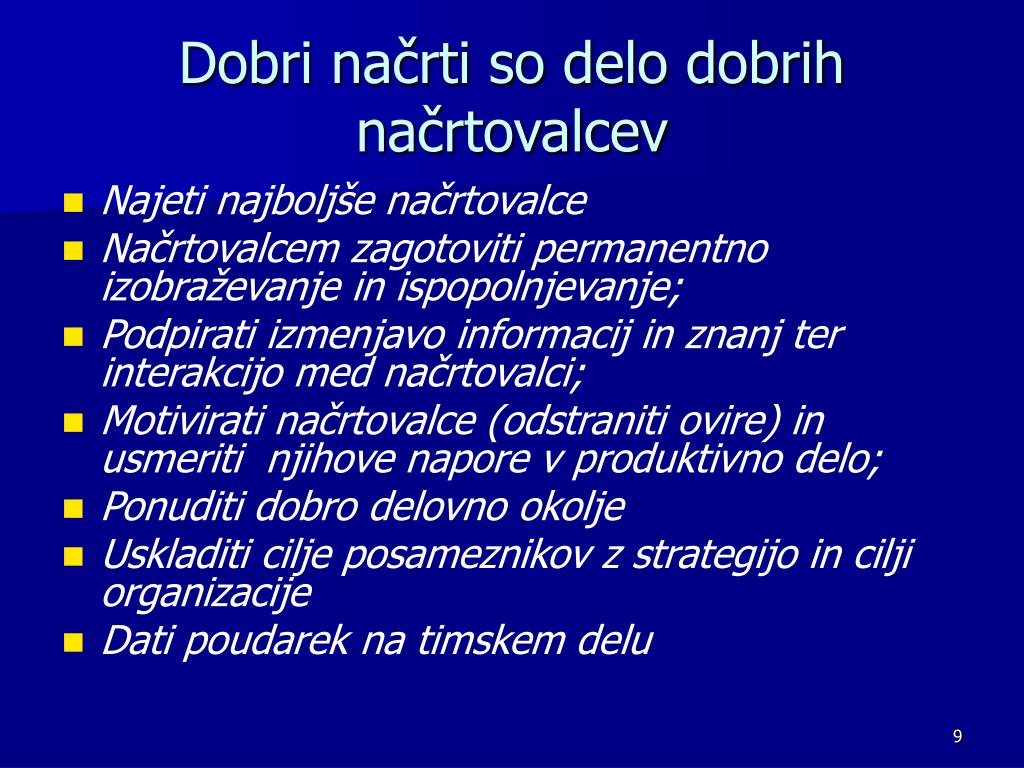 Dobri načrti so delo dobrih načrtovalcev

- Najeti najboljše načrtovalce
- Načrtovalcem zagotoviti permanentno izobraževanje in ispopolnjevanje;
- Podpirati izmenjavo informacij in znanj ter interakcijo med načrtovalci;
- Motivirati načrtovalce (odstraniti ovire) in usmeriti njihove napore v produktivno delo;
- Ponuditi dobro delovno okolje
- Uskladiti cilje posameznikov z strategijo in cilji organizacije
- Dati poudarek na timskem delu

9